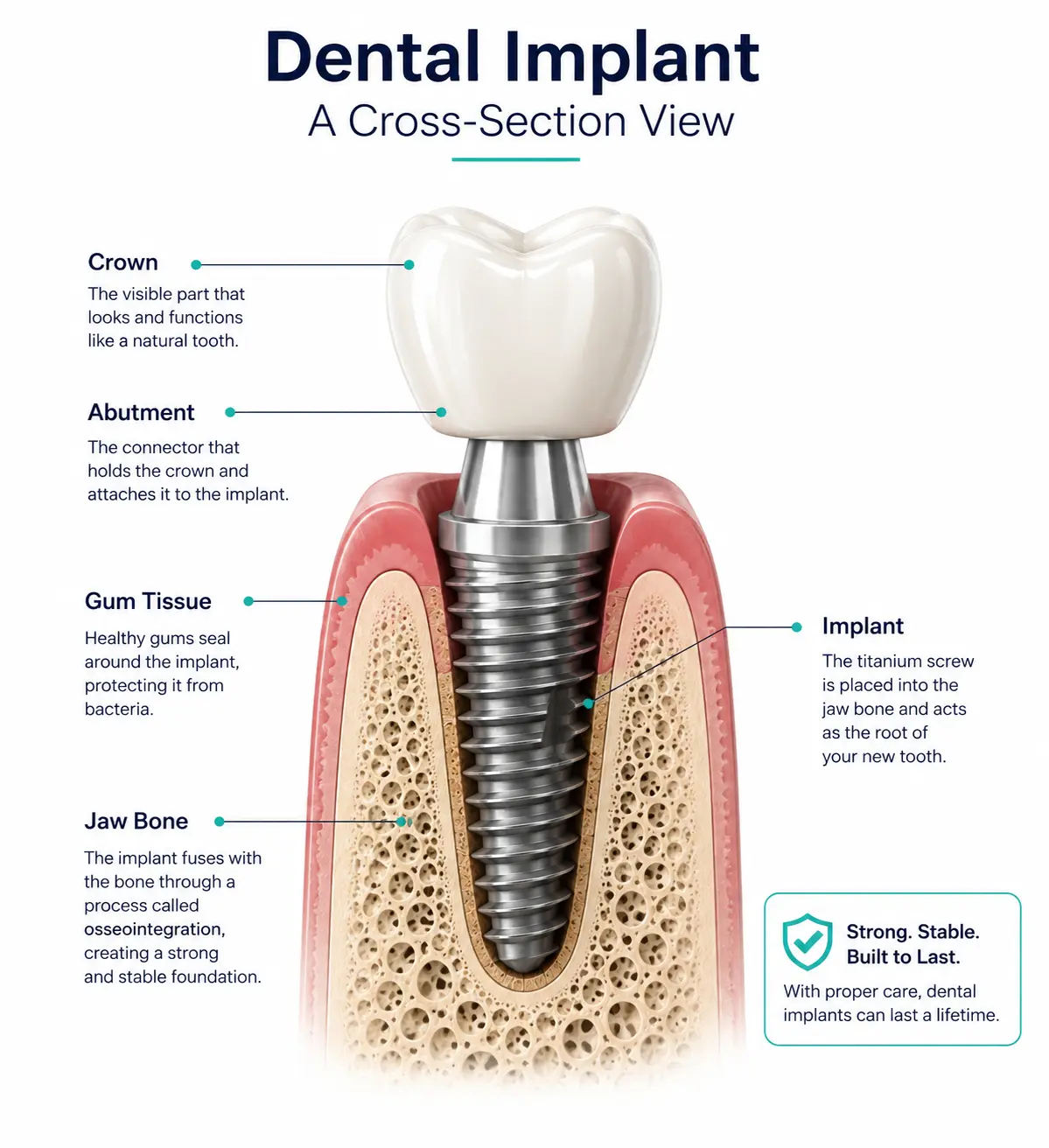 Dental Implant
A Cross-Section View

Crown
The visible part that looks and functions like a natural tooth.

Abutment
The connector that holds the crown and attaches it to the implant.

Gum Tissue
Healthy gums seal around the implant, protecting it from bacteria.

Jaw Bone
The implant fuses with the bone through a process called osseointegration, creating a strong and stable foundation.

Implant
The titanium screw is placed into the jaw bone and acts as the root of your new tooth.

Strong. Stable. Built to Last.
With proper care, dental implants can last a lifetime.